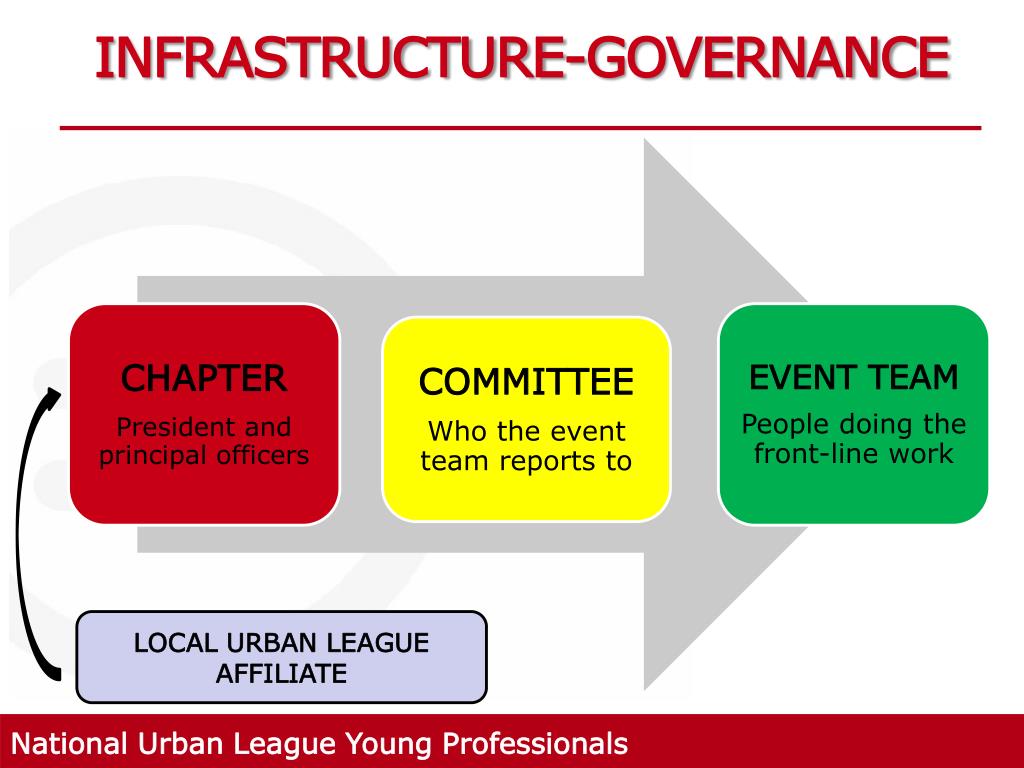 INFRASTRUCTURE-GOVERNANCE

CHAPTER
President and principal officers

COMMITTEE
Who the event team reports to

EVENT TEAM
People doing the front-line work

LOCAL URBAN LEAGUE AFFILIATE

National Urban League Young Professionals